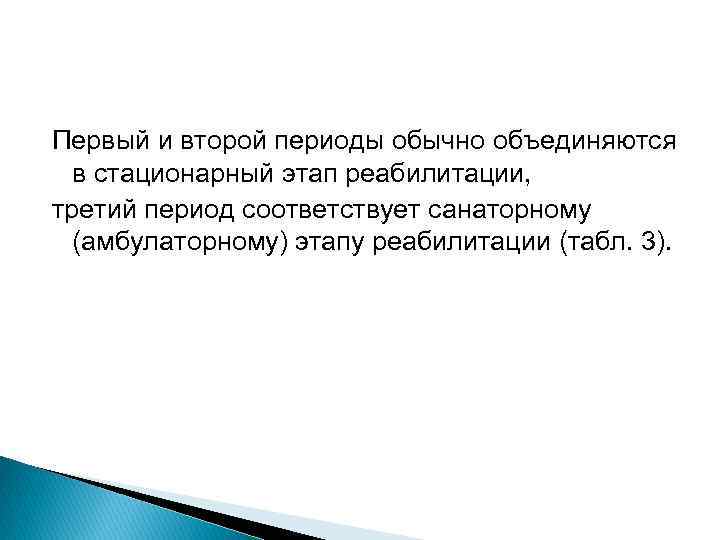 Первый и второй периоды обычно объединяются в стационарный этап реабилитации,

третий период соответствует санаторному (амбулаторному) этапу реабилитации (табл. 3).